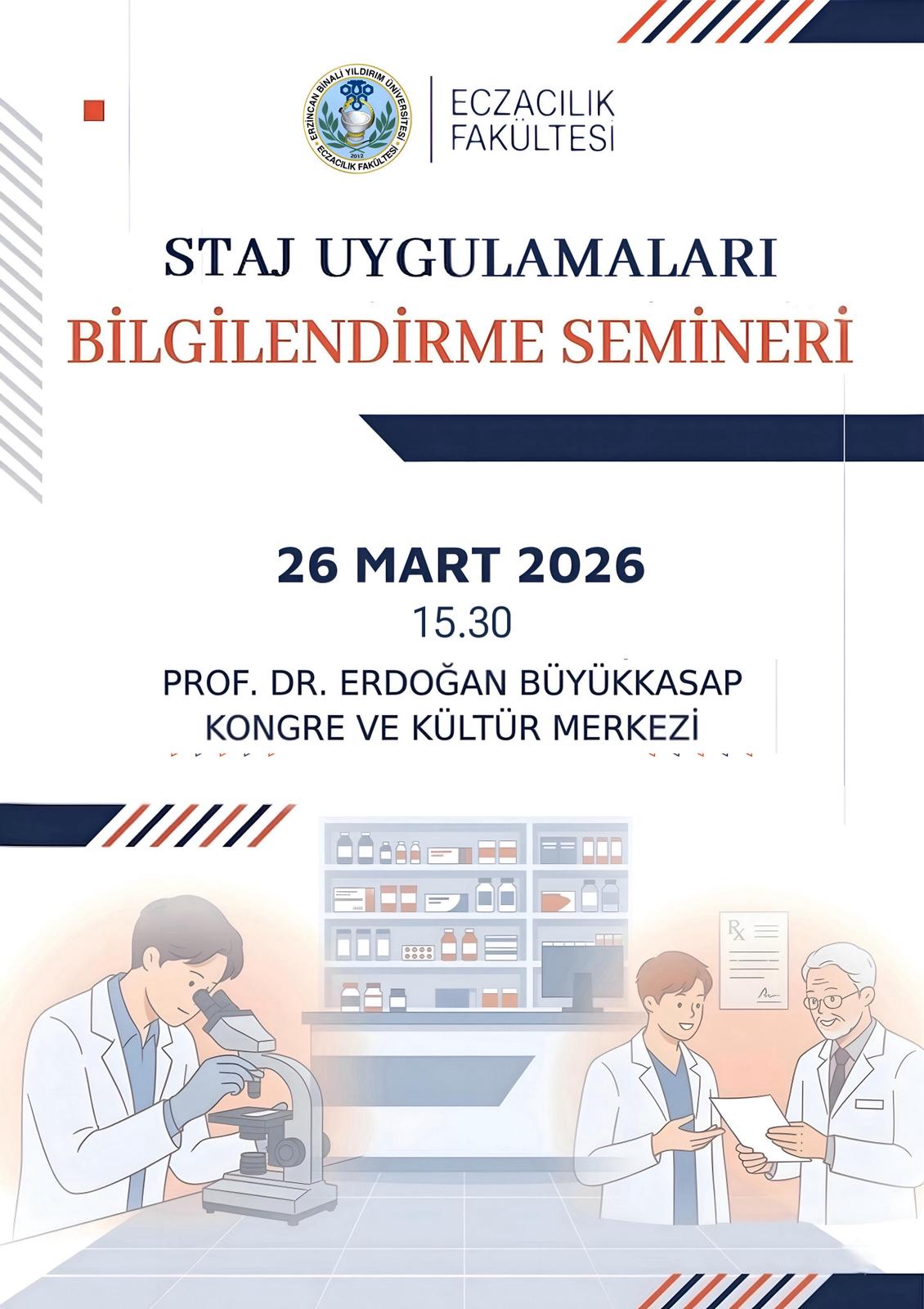 ERZİNCAN BİNALİ YILDIRIM ÜNİVERSİTESİ
2012
ECZACILIK FAKÜLTESİ

ECZACILIK FAKÜLTESİ

STAJ UYGULAMALARI
BİLGİLENDİRME SEMİNERİ

26 MART 2026
15.30
PROF. DR. ERDOĞAN BÜYÜKKASAP KONGRE VE KÜLTÜR MERKEZİ

Rx